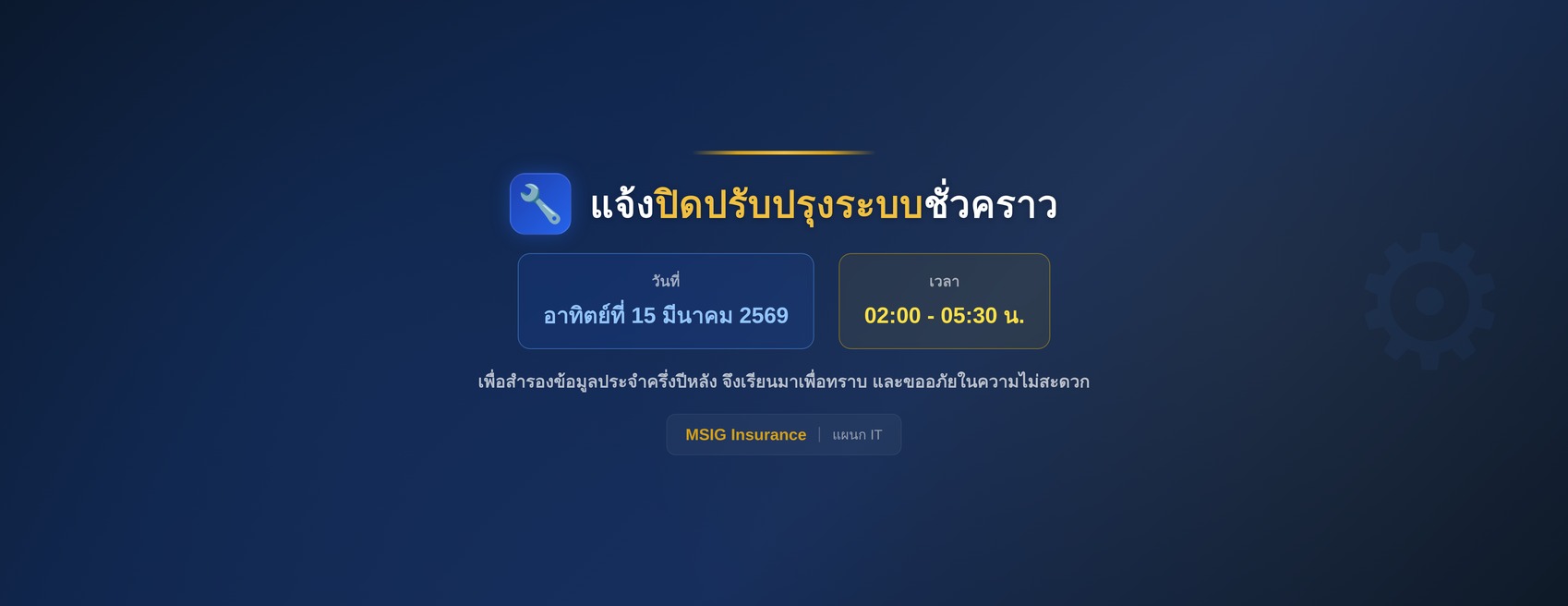 แจ้งปิดปรับปรุงระบบชั่วคราว

วันที่
อาทิตย์ที่ 15 มีนาคม 2569

เวลา
02:00 - 05:30 น.

เพื่อสำรองข้อมูลประจำครึ่งปีหลัง จึงเรียนมาเพื่อทราบ และขออภัยในความไม่สะดวก

MSIG Insurance | แผนก IT